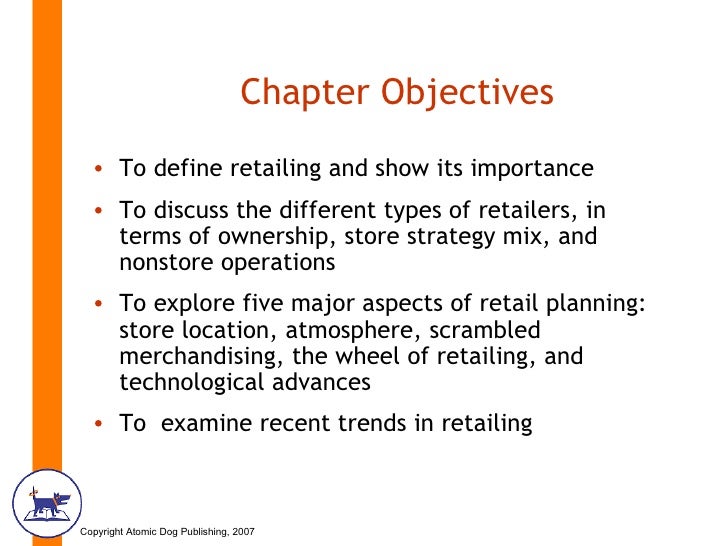 Chapter Objectives

• To define retailing and show its importance

• To discuss the different types of retailers, in terms of ownership, store strategy mix, and nonstore operations

• To explore five major aspects of retail planning: store location, atmosphere, scrambled merchandising, the wheel of retailing, and technological advances

• To  examine recent trends in retailing

Copyright Atomic Dog Publishing, 2007